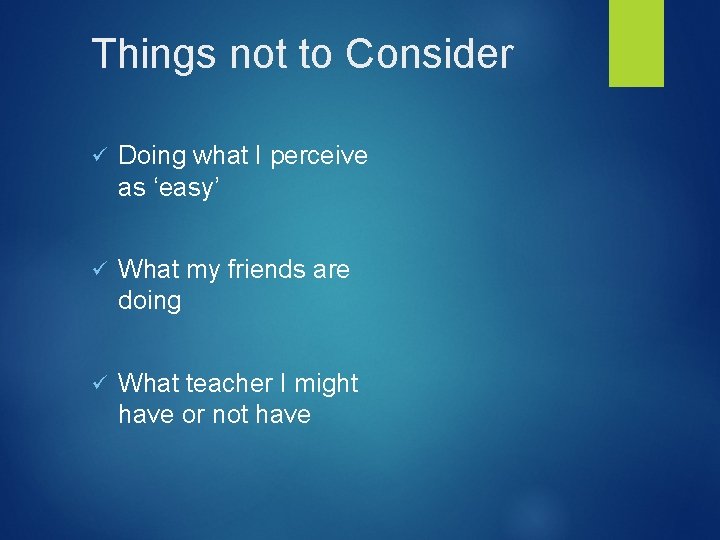 Things not to Consider

✓ Doing what I perceive as ‘easy’

✓ What my friends are doing

✓ What teacher I might have or not have